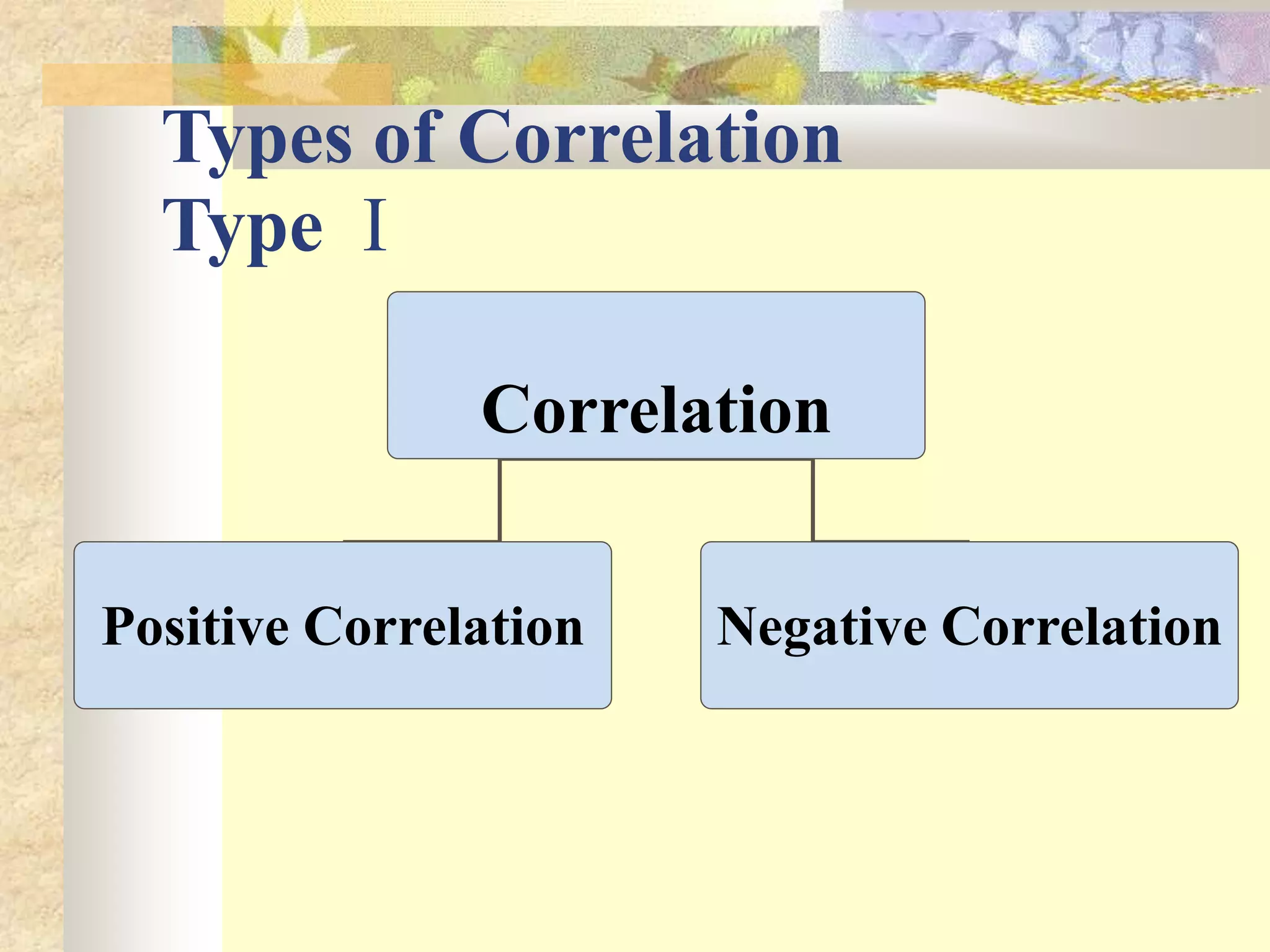 Types of Correlation
Type Ⅰ

Correlation

Positive Correlation

Negative Correlation